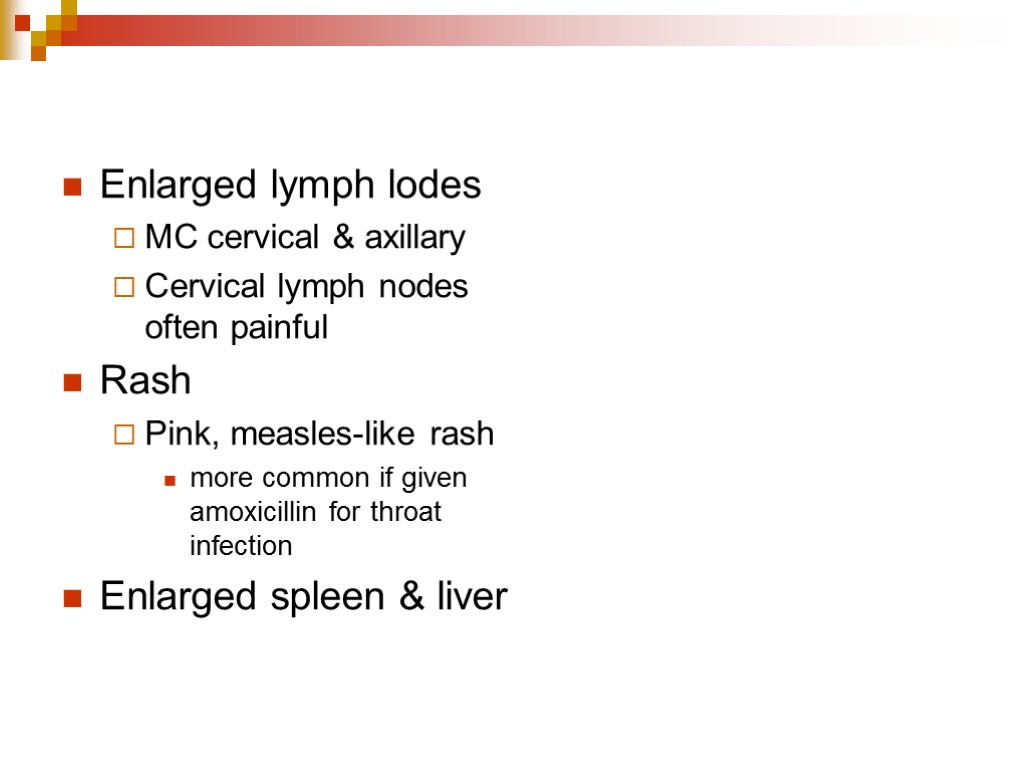 Enlarged lymph lodes

MC cervical & axillary

Cervical lymph nodes often painful

Rash

Pink, measles-like rash

more common if given amoxicillin for throat infection

Enlarged spleen & liver